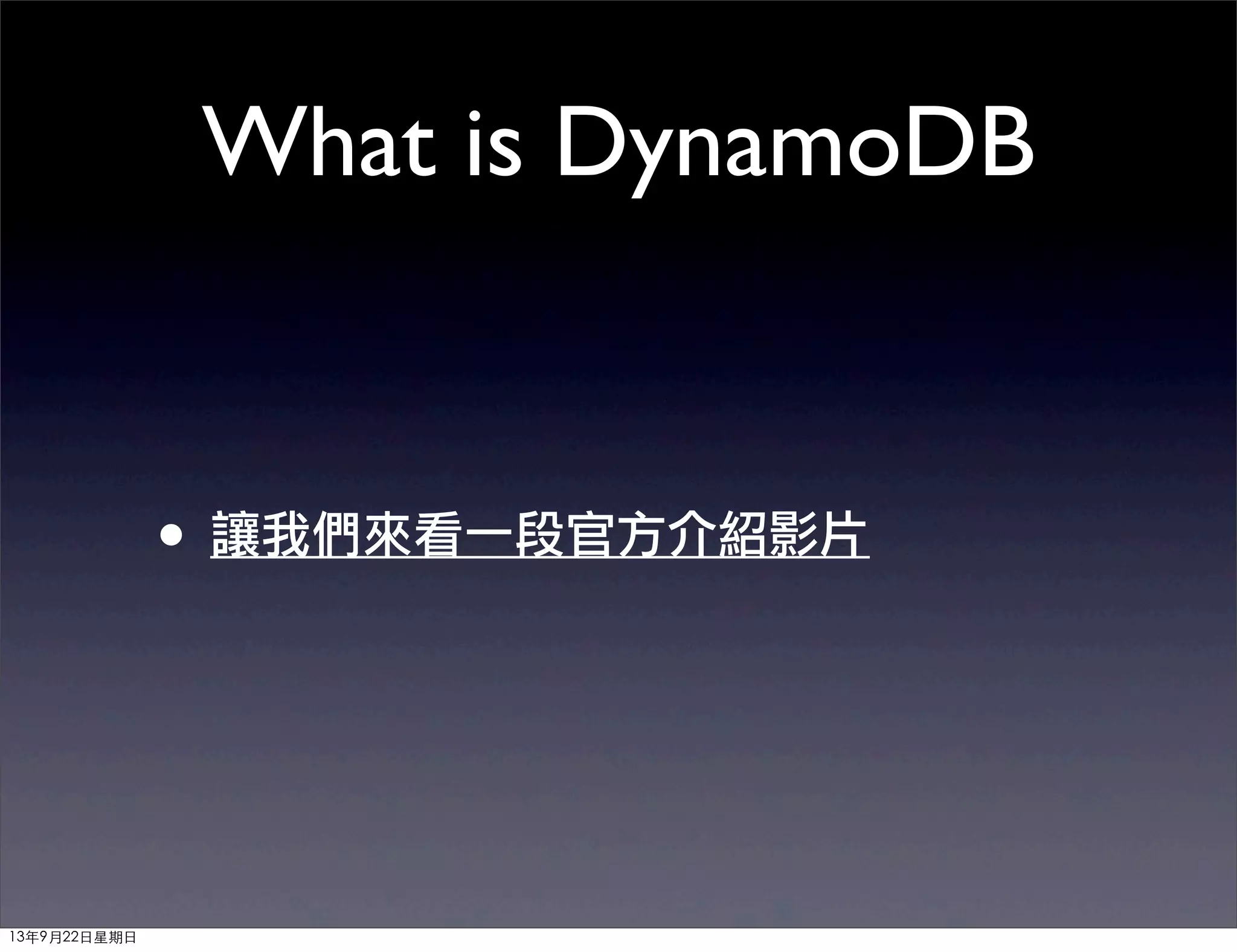 What is DynamoDB

• 讓我們來看一段官方介紹影片

13年9月22日星期日